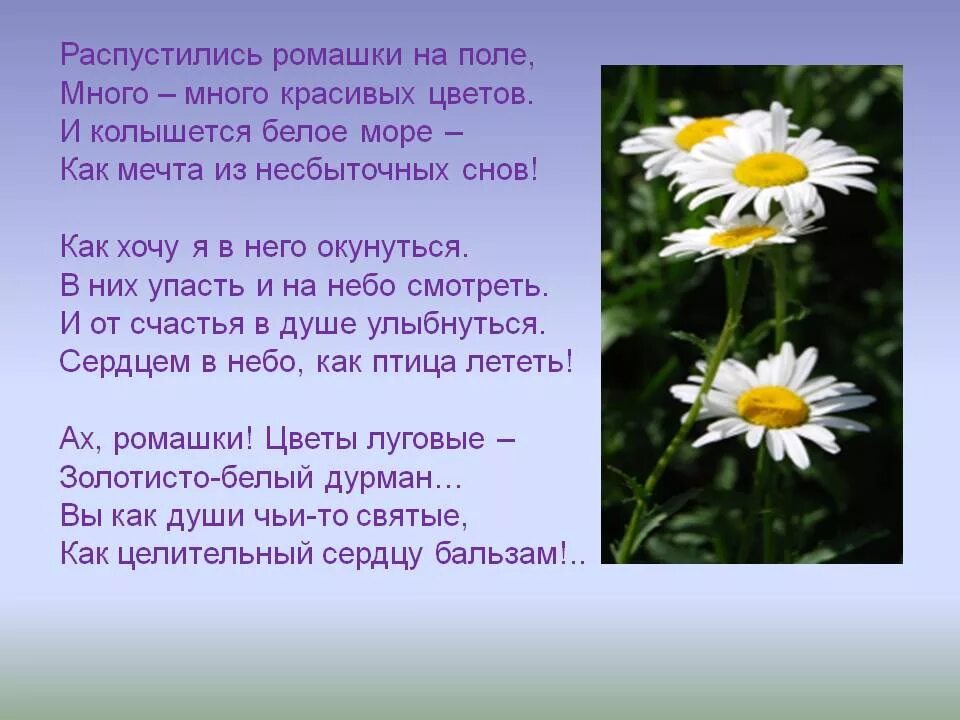 Распустились ромашки на поле,
Много – много красивых цветов.
И колышется белое море –
Как мечта из несбыточных снов!

Как хочу я в него окунуться.
В них упасть и на небо смотреть.
И от счастья в душе улыбнуться.
Сердцем в небо, как птица лететь!

Ах, ромашки! Цветы луговые –
Золотисто-белый дурман…
Вы как души чьи-то святые,
Как целительный сердцу бальзам!..